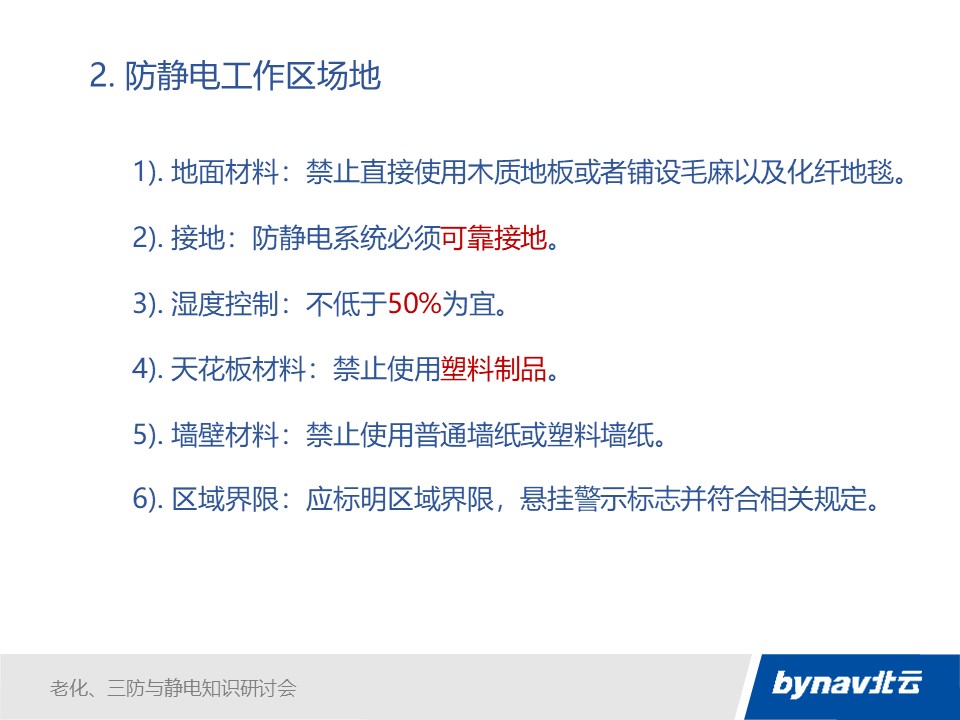 2. 防静电工作区场地

1). 地面材料：禁止直接使用木质地板或者铺设毛麻以及化纤地毯。

2). 接地：防静电系统必须可靠接地。

3). 湿度控制：不低于50%为宜。

4). 天花板材料：禁止使用塑料制品。

5). 墙壁材料：禁止使用普通墙纸或塑料墙纸。

6). 区域界限：应标明区域界限，悬挂警示标志并符合相关规定。

老化、三防与静电知识研讨会

bynav北云